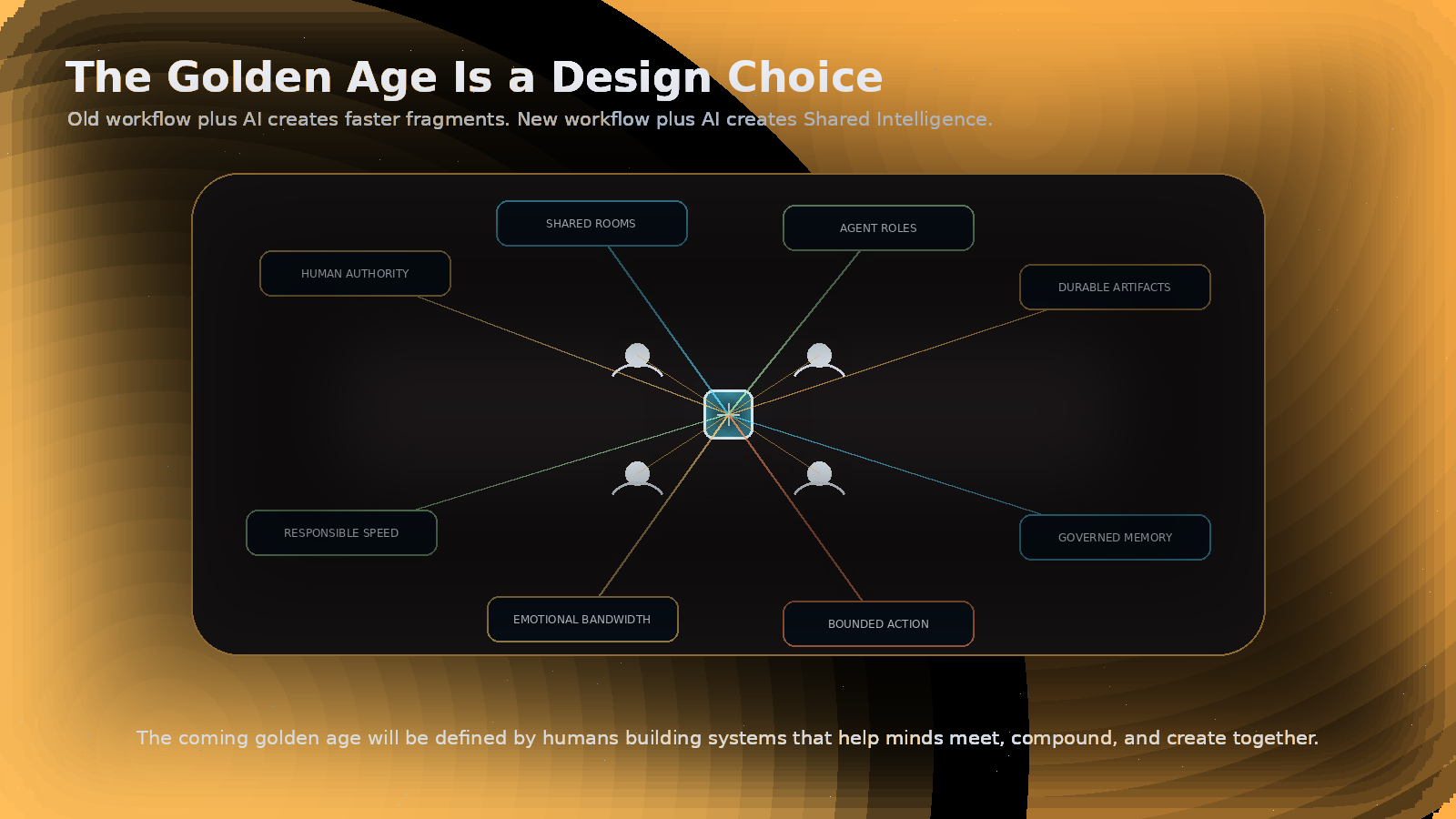 The Golden Age Is a Design Choice

Old workflow plus AI creates faster fragments. New workflow plus AI creates Shared Intelligence.

SHARED ROOMS

AGENT ROLES

HUMAN AUTHORITY

DURABLE ARTIFACTS

RESPONSIBLE SPEED

GOVERNED MEMORY

EMOTIONAL BANDWIDTH

BOUNDED ACTION

The coming golden age will be defined by humans building systems that help minds meet, compound, and create together.